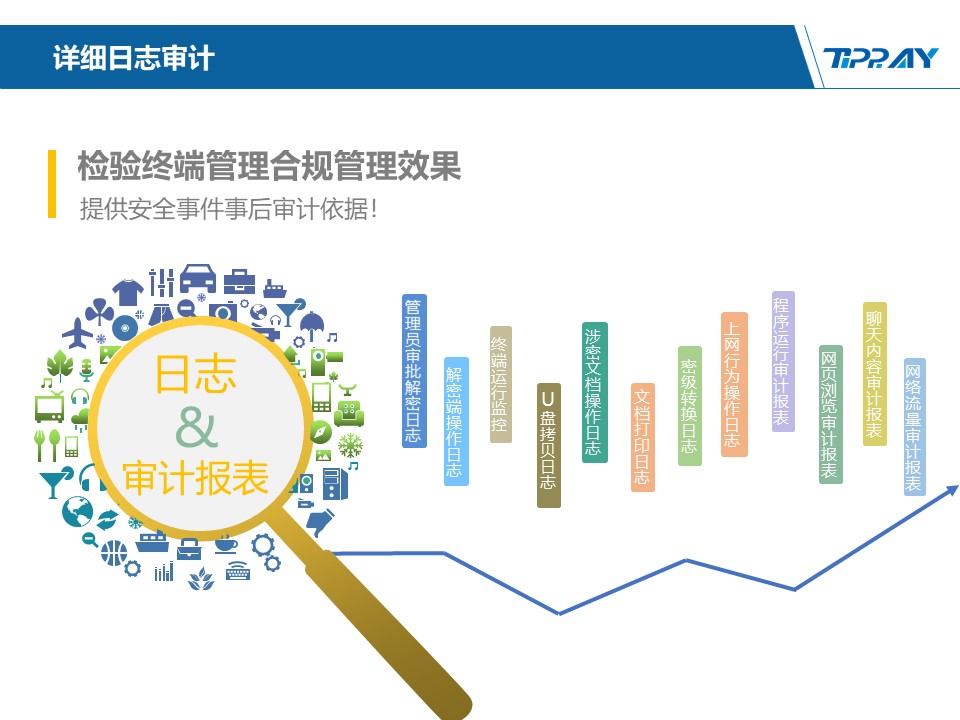 详细日志审计

TIPRAY

检验终端管理合规管理效果

提供安全事件事后审计依据！

日志
&
审计报表

管理员审批解密日志

解密端操作日志

终端运行监控

U盘拷贝日志

涉密文档操作日志

文档打印日志

密级转换日志

上网行为操作日志

程序运行审计报表

网页浏览审计报表

聊天内容审计报表

网络流量审计报表